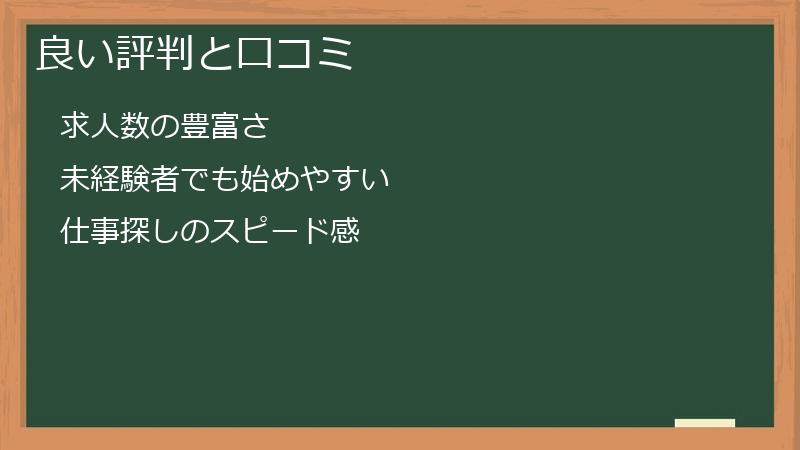 良い評判と口コミ

求人数の豊富さ

未経験者でも始めやすい

仕事探しのスピード感